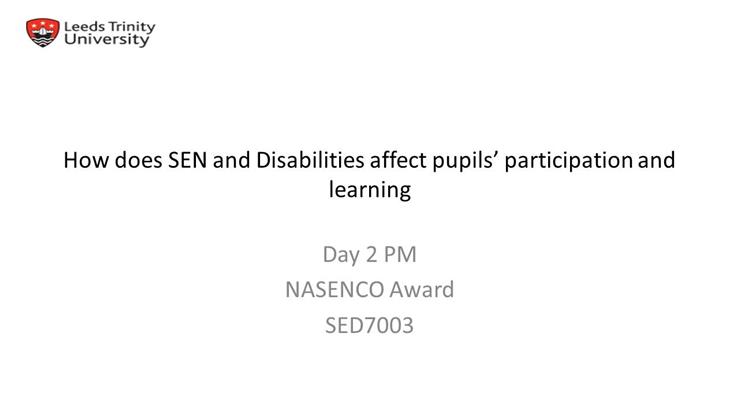 Leeds Trinity University

How does SEN and Disabilities affect pupils' participation and learning

Day 2 PM
NASENCO Award
SED7003